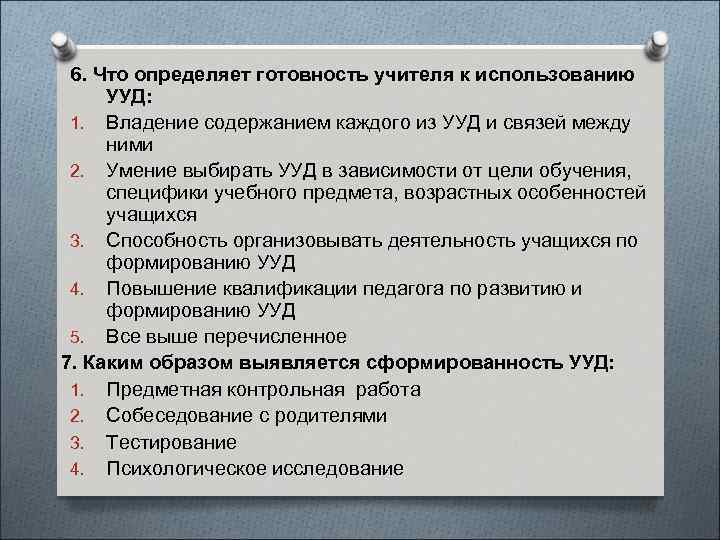 6. Что определяет готовность учителя к использованию УУД:
1. Владение содержанием каждого из УУД и связей между ними
2. Умение выбирать УУД в зависимости от цели обучения, специфики учебного предмета, возрастных особенностей учащихся
3. Способность организовывать деятельность учащихся по формированию УУД
4. Повышение квалификации педагога по развитию и формированию УУД
5. Все выше перечисленное
7. Каким образом выявляется сформированность УУД:
1. Предметная контрольная работа
2. Собеседование с родителями
3. Тестирование
4. Психологическое исследование